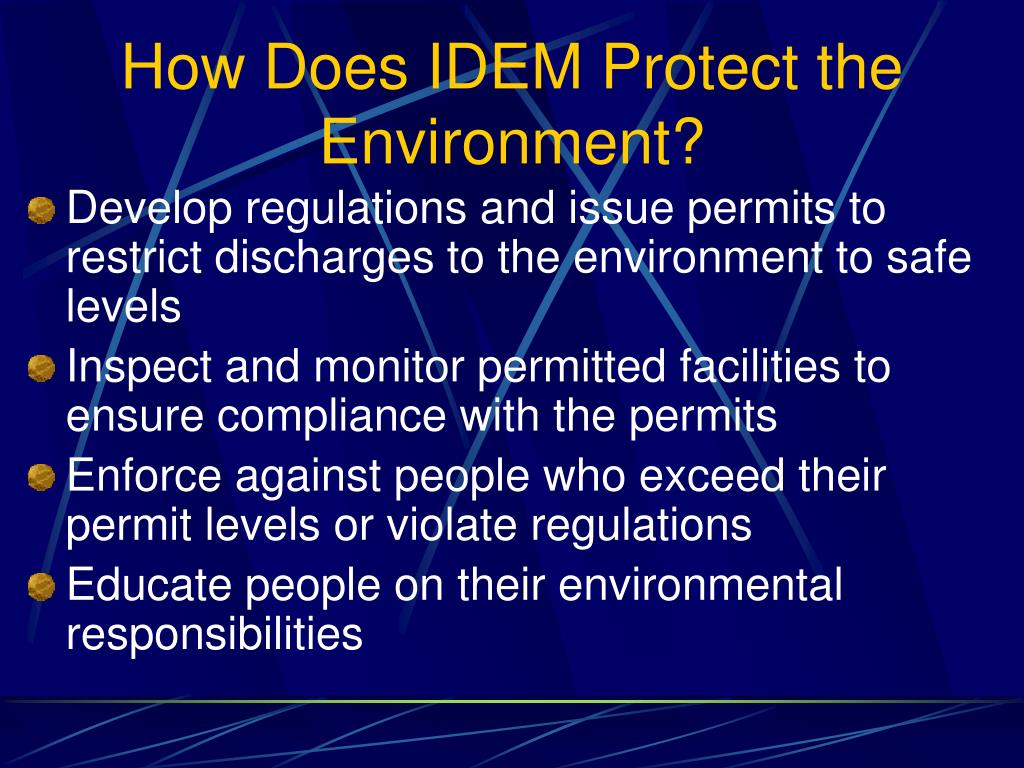 How Does IDEM Protect the Environment?

Develop regulations and issue permits to restrict discharges to the environment to safe levels

Inspect and monitor permitted facilities to ensure compliance with the permits

Enforce against people who exceed their permit levels or violate regulations

Educate people on their environmental responsibilities